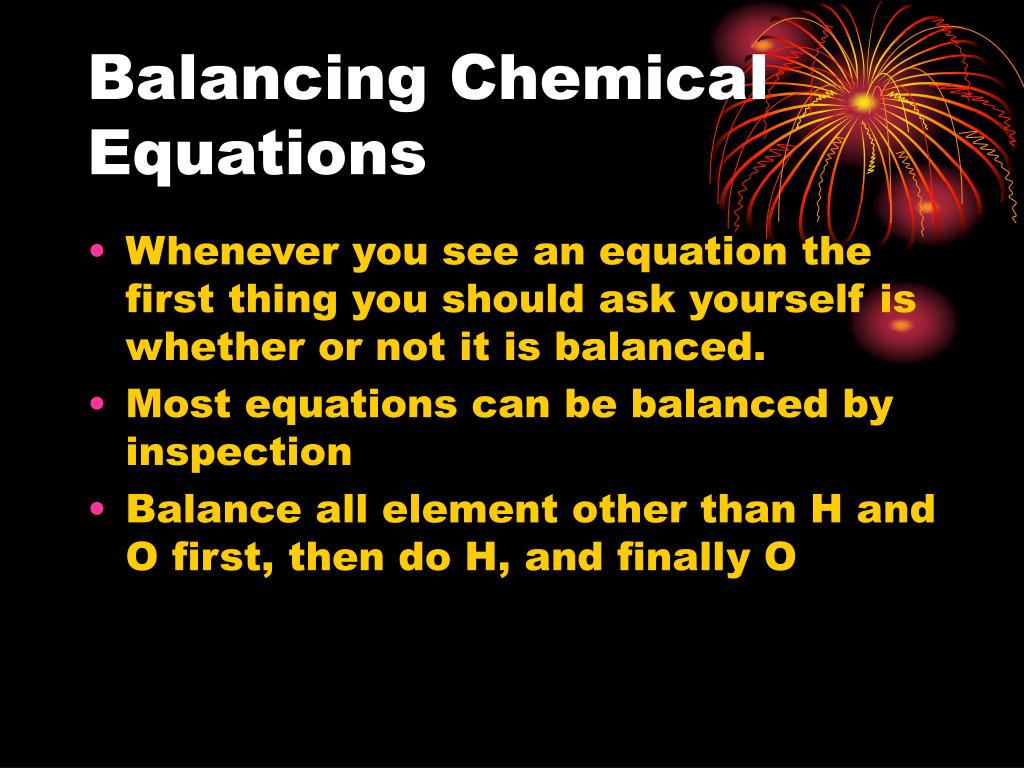 Balancing Chemical Equations

• Whenever you see an equation the first thing you should ask yourself is whether or not it is balanced.
• Most equations can be balanced by inspection
• Balance all element other than H and O first, then do H, and finally O